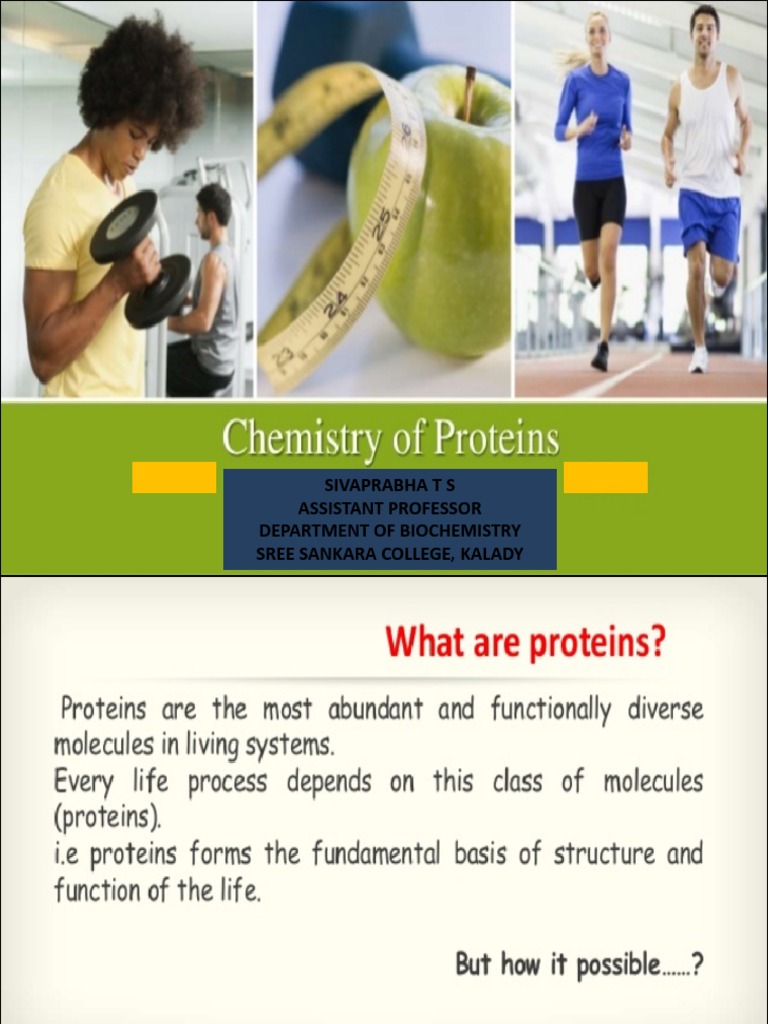 23 24 25

Chemistry of Proteins

SIVAPRABHA T S
ASSISTANT PROFESSOR
DEPARTMENT OF BIOCHEMISTRY
SREE SANKARA COLLEGE, KALADY

What are proteins?

Proteins are the most abundant and functionally diverse molecules in living systems.
Every life process depends on this class of molecules (proteins).
i.e proteins forms the fundamental basis of structure and function of the life.

But how it possible......?